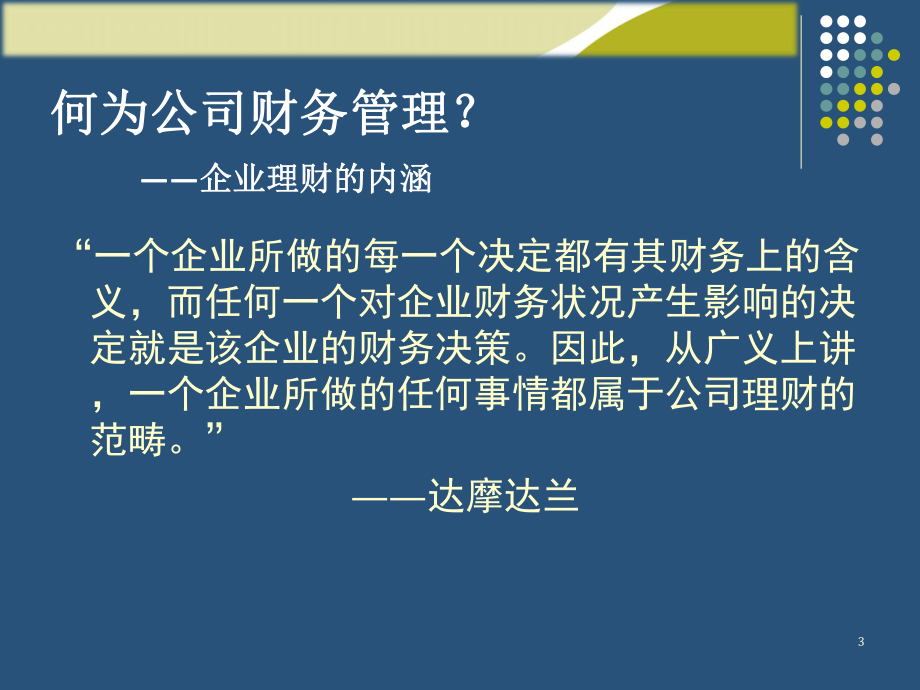 何为公司财务管理？

——企业理财的内涵

“一个企业所做的每一个决定都有其财务上的含义，而任何一个对企业财务状况产生影响的决定就是该企业的财务决策。因此，从广义上讲，一个企业所做的任何事情都属于公司理财的范畴。”

——达摩达兰

3